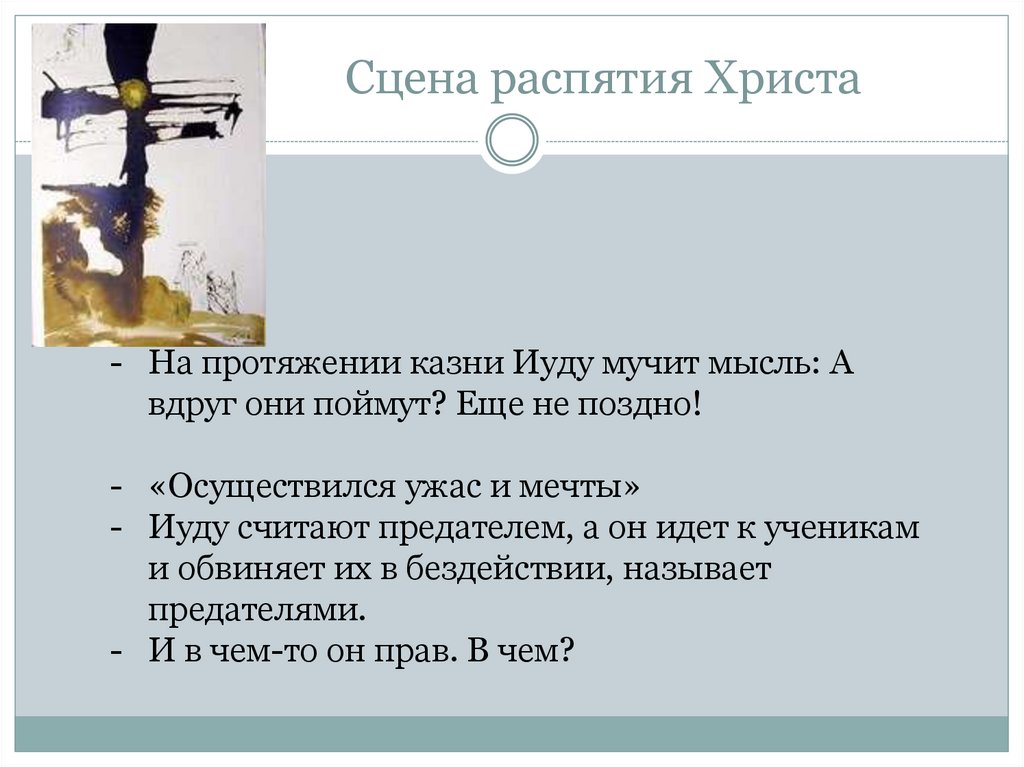 Сцена распятия Христа

- На протяжении казни Иуду мучит мысль: А вдруг они поймут? Еще не поздно!

- «Осуществился ужас и мечты»
- Иуду считают предателем, а он идет к ученикам и обвиняет их в бездействии, называет предателями.
- И в чем-то он прав. В чем?